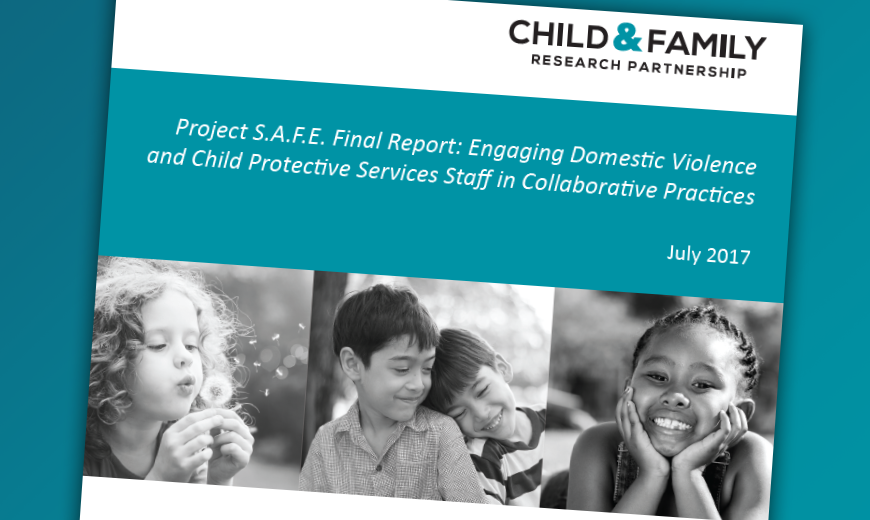 CHILD & FAMILY
RESEARCH PARTNERSHIP

Project S.A.F.E. Final Report: Engaging Domestic Violence and Child Protective Services Staff in Collaborative Practices

July 2017